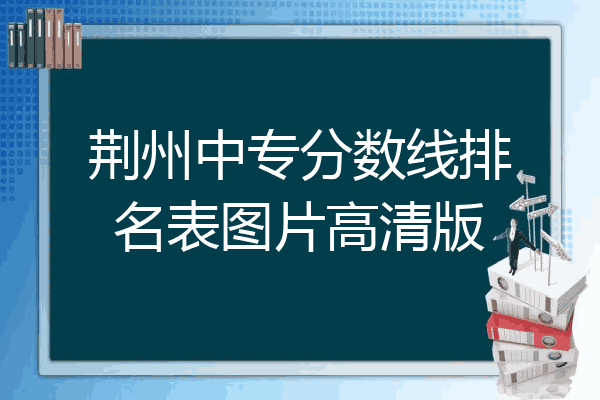 荆州中专分数线排名表图片高清版